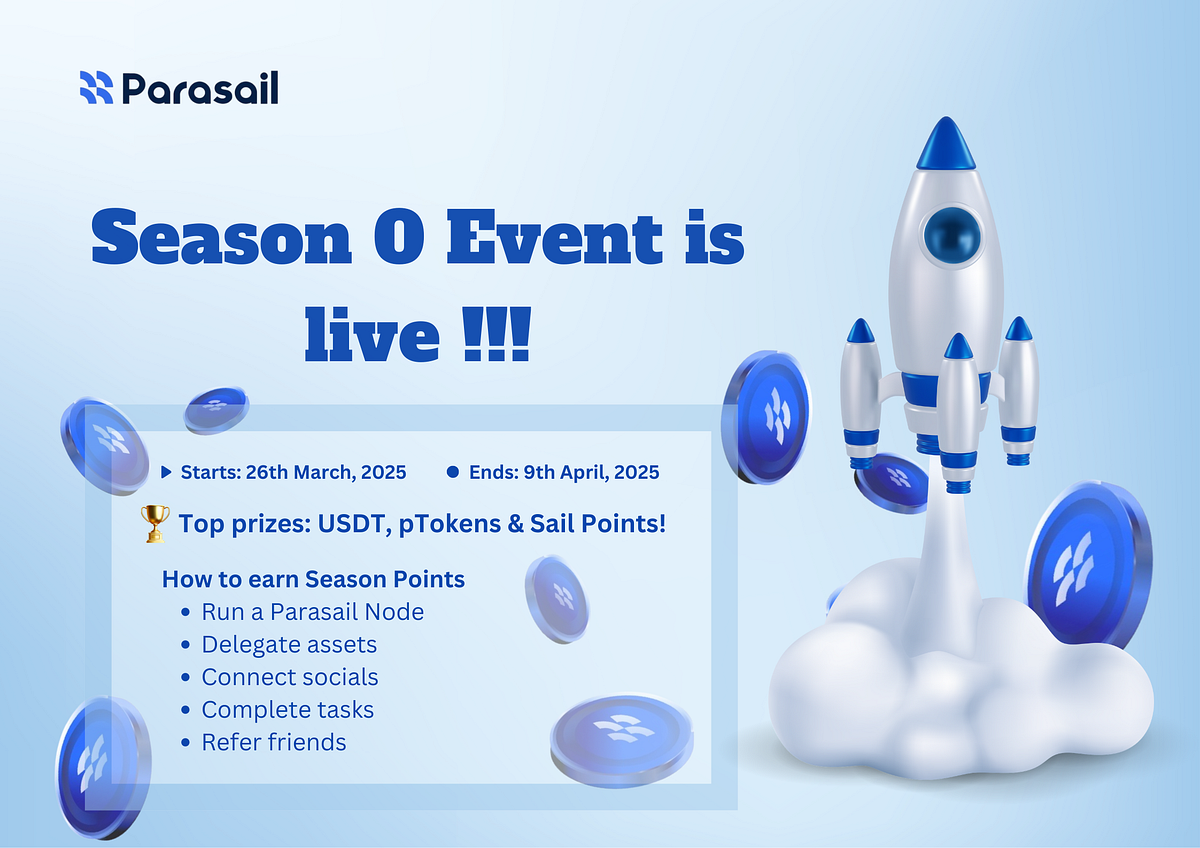 Parasail

Season 0 Event is live !!!

▶ Starts: 26th March, 2025 ● Ends: 9th April, 2025

🏆 Top prizes: USDT, pTokens & Sail Points!

How to earn Season Points
• Run a Parasail Node
• Delegate assets
• Connect socials
• Complete tasks
• Refer friends